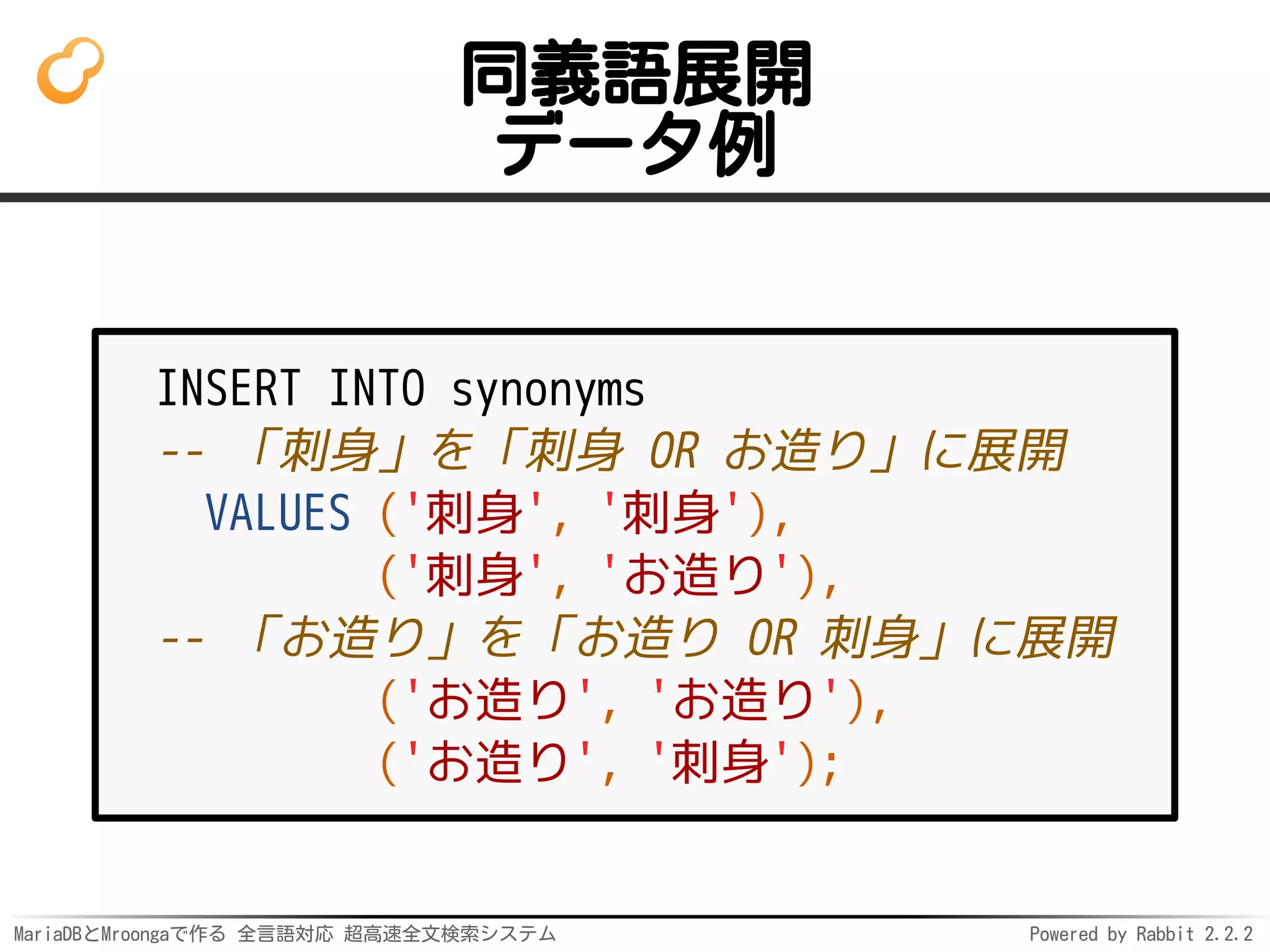 同義語展開
データ例

INSERT INTO synonyms
-- 「刺身」を「刺身 OR お造り」に展開
VALUES ('刺身', '刺身'),
('刺身', 'お造り'),
-- 「お造り」を「お造り OR 刺身」に展開
('お造り', 'お造り'),
('お造り', '刺身');

MariaDBとMroongaで作る 全言語対応 超高速全文検索システム

Powered by Rabbit 2.2.2